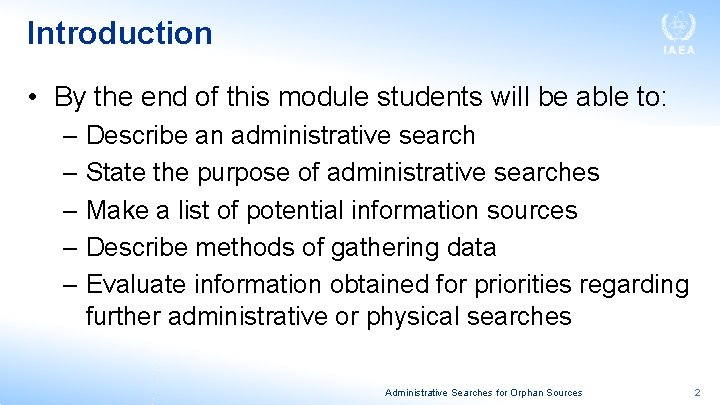 Introduction

IAEA

• By the end of this module students will be able to:
– Describe an administrative search
– State the purpose of administrative searches
– Make a list of potential information sources
– Describe methods of gathering data
– Evaluate information obtained for priorities regarding further administrative or physical searches

Administrative Searches for Orphan Sources

2